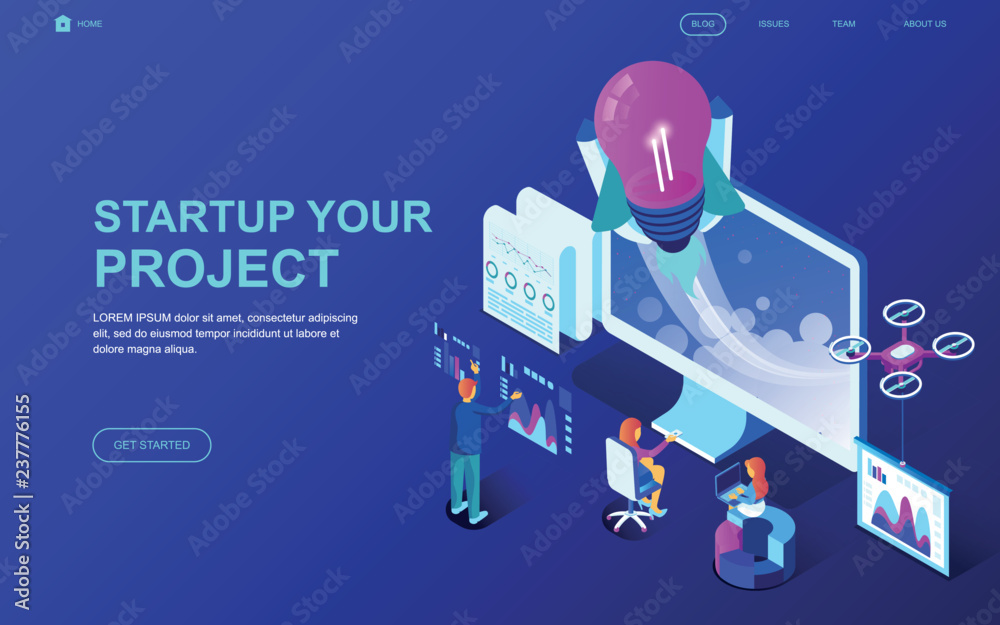 HOME

BLOG ISSUES TEAM ABOUT US

STARTUP YOUR PROJECT

LOREM IPSUM dolor sit amet, consectetur adipiscing elit, sed do eiusmod tempor incididunt ut labore et dolore magna aliqua.

GET STARTED

Adobe Stock | #237776155